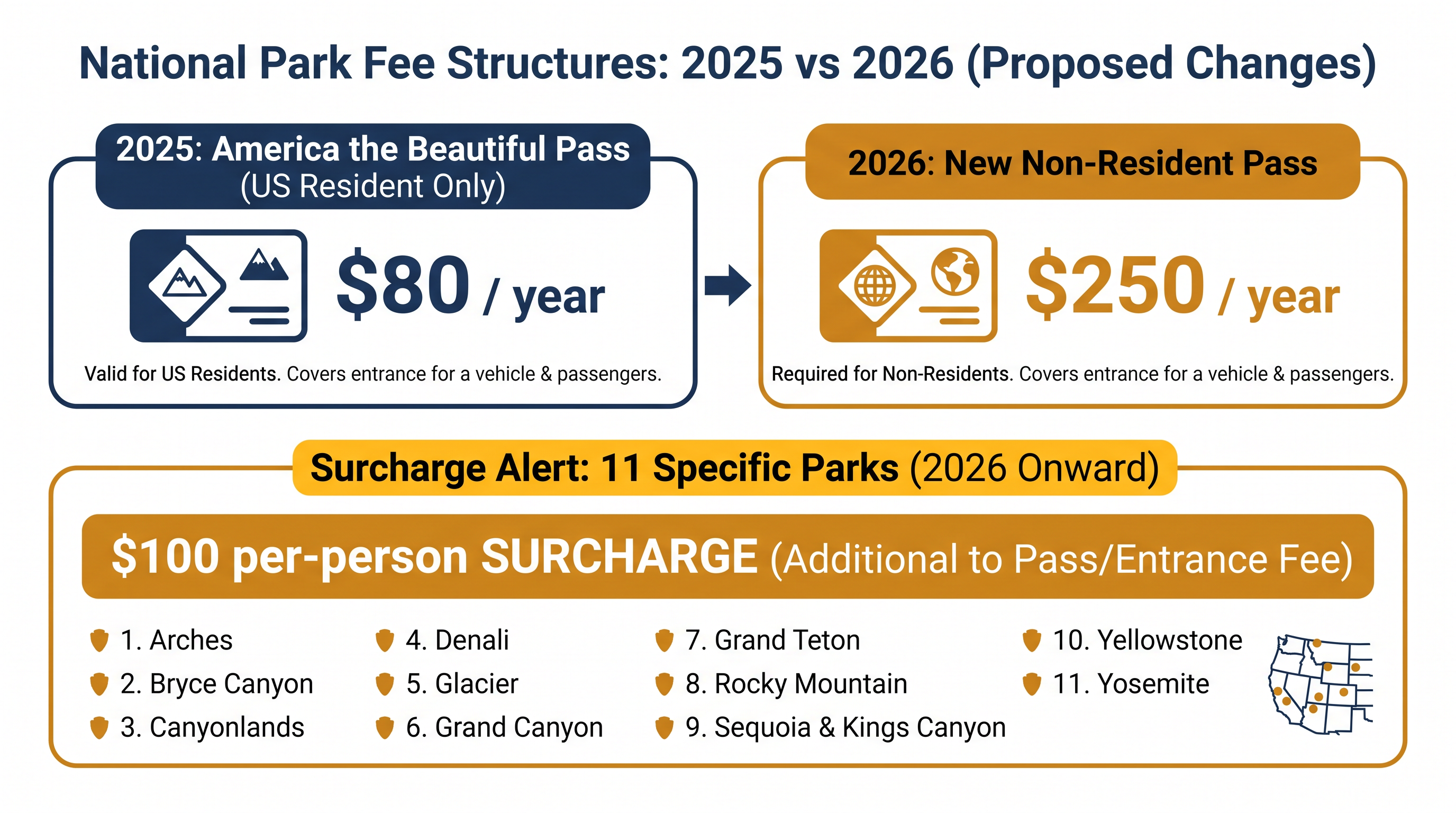 National Park Fee Structures: 2025 vs 2026 (Proposed Changes)

2025: America the Beautiful Pass
(US Resident Only)

\$80 / year

Valid for US Residents. Covers entrance for a vehicle & passengers.

2026: New Non-Resident Pass

\$250 / year

Required for Non-Residents. Covers entrance for a vehicle & passengers.

Surcharge Alert: 11 Specific Parks (2026 Onward)

\$100 per-person SURCHARGE (Additional to Pass/Entrance Fee)

1. Arches
2. Bryce Canyon
3. Canyonlands

4. Denali
5. Glacier
6. Grand Canyon

7. Grand Teton
8. Rocky Mountain
9. Sequoia & Kings Canyon

10. Yellowstone
11. Yosemite